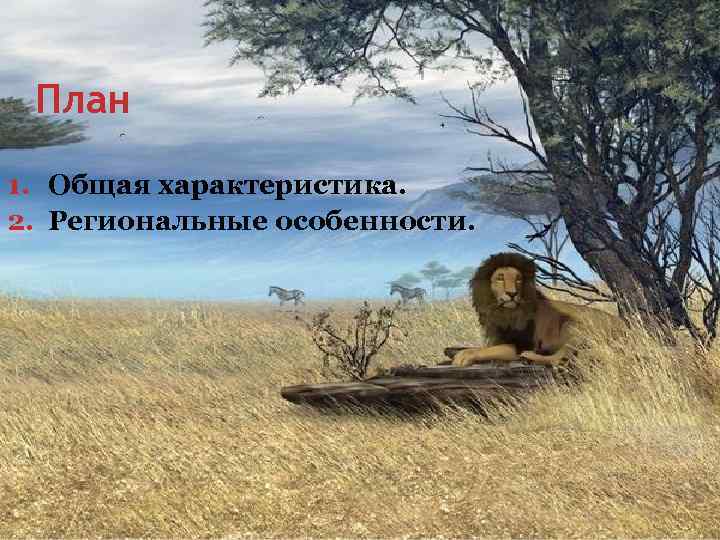 План

1. Общая характеристика.
2. Региональные особенности.